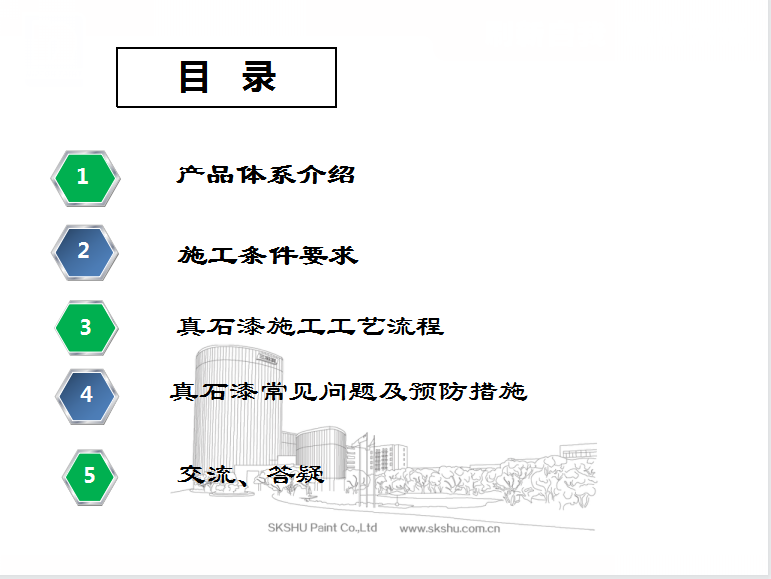 目 录

1 产品体系介绍

2 施工条件要求

3 真石漆施工工艺流程

4 真石漆常见问题及预防措施

5 交流、答疑

SKSHU Paint Co.,Ltd www.skshu.com.cn